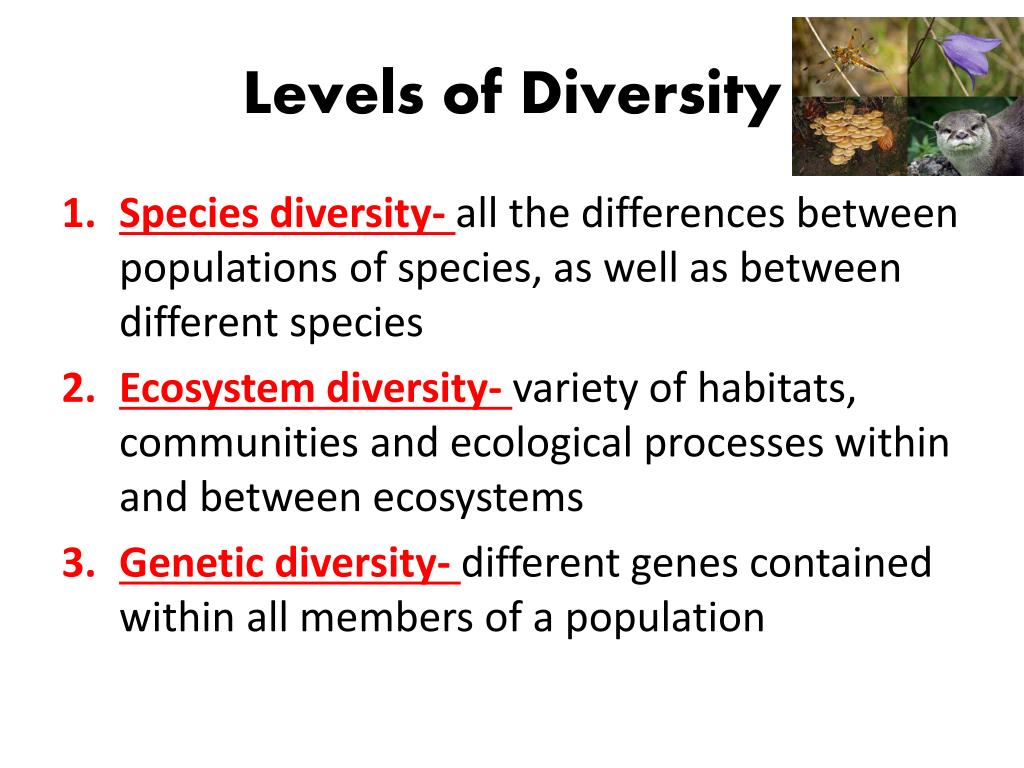 Levels of Diversity

1. Species diversity- all the differences between populations of species, as well as between different species
2. Ecosystem diversity- variety of habitats, communities and ecological processes within and between ecosystems
3. Genetic diversity- different genes contained within all members of a population